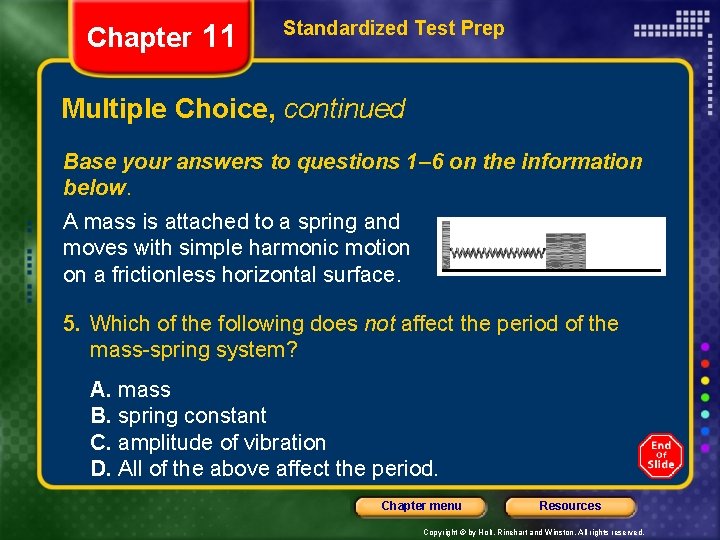 Chapter 11

Standardized Test Prep

Multiple Choice, continued

Base your answers to questions 1–6 on the information below.

A mass is attached to a spring and moves with simple harmonic motion on a frictionless horizontal surface.

5. Which of the following does not affect the period of the mass-spring system?

A. mass
B. spring constant
C. amplitude of vibration
D. All of the above affect the period.

End Of Slide

Chapter menu

Resources

Copyright © by Holt, Rinehart and Winston. All rights reserved.